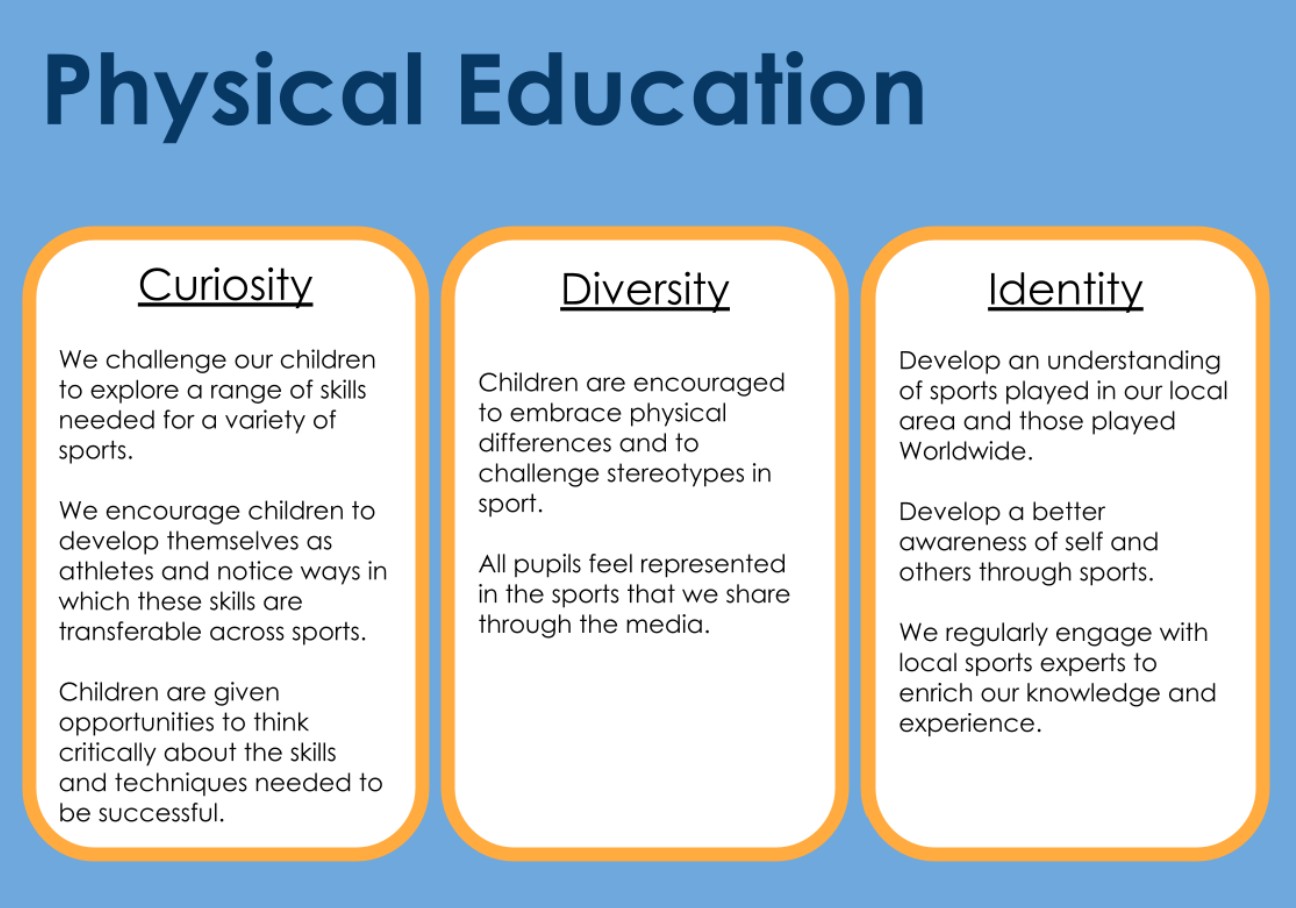 Physical Education

Curiosity

We challenge our children to explore a range of skills needed for a variety of sports.

We encourage children to develop themselves as athletes and notice ways in which these skills are transferable across sports.

Children are given opportunities to think critically about the skills and techniques needed to be successful.

Diversity

Children are encouraged to embrace physical differences and to challenge stereotypes in sport.

All pupils feel represented in the sports that we share through the media.

Identity

Develop an understanding of sports played in our local area and those played Worldwide.

Develop a better awareness of self and others through sports.

We regularly engage with local sports experts to enrich our knowledge and experience.